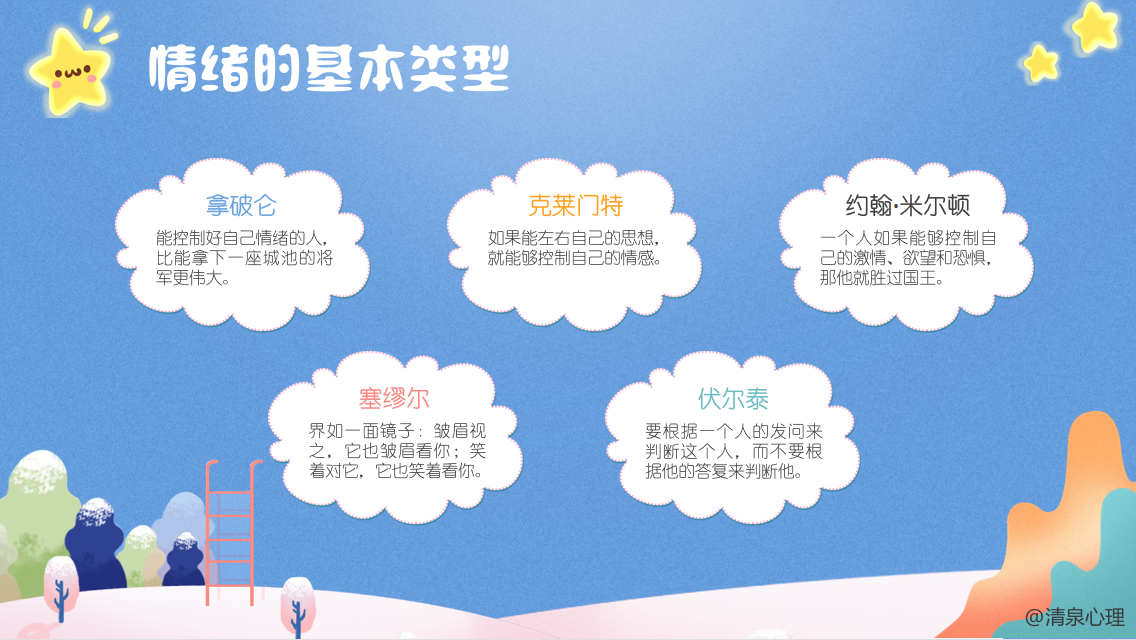 情绪的基本类型

拿破仑
能控制好自己情绪的人，比能拿下一座城池的将军更伟大。

克莱门特
如果能左右自己的思想，就能够控制自己的情感。

约翰·米尔顿
一个人如果能够控制自己的激情、欲望和恐惧，那他就胜过国王。

塞缪尔
界如一面镜子：皱眉视之，它也皱眉看你；笑着对它，它也笑着看你。

伏尔泰
要根据一个人的发问来判断这个人，而不要根据他的答复来判断他。

@清泉心理